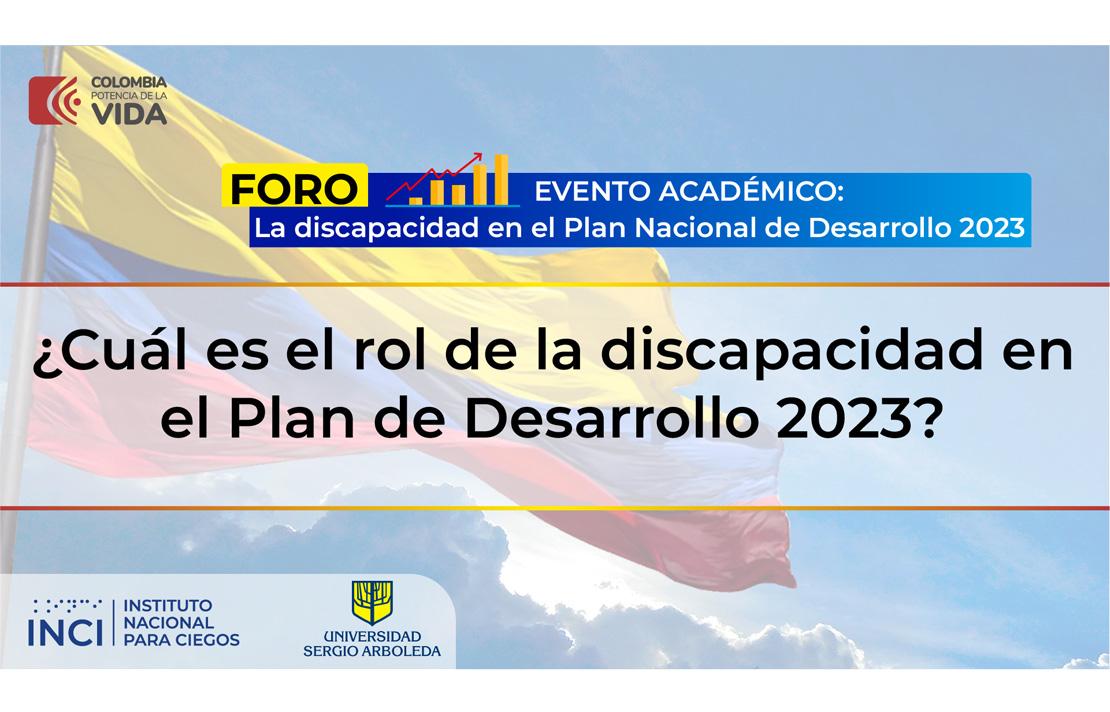 COLOMBIA
POTENCIA DE LA
VIDA

FORO

EVENTO ACADÉMICO:
La discapacidad en el Plan Nacional de Desarrollo 2023

¿Cuál es el rol de la discapacidad en el Plan de Desarrollo 2023?

INCI INSTITUTO NACIONAL PARA CIEGOS

UNIVERSIDAD SERGIO ARBOLEDA